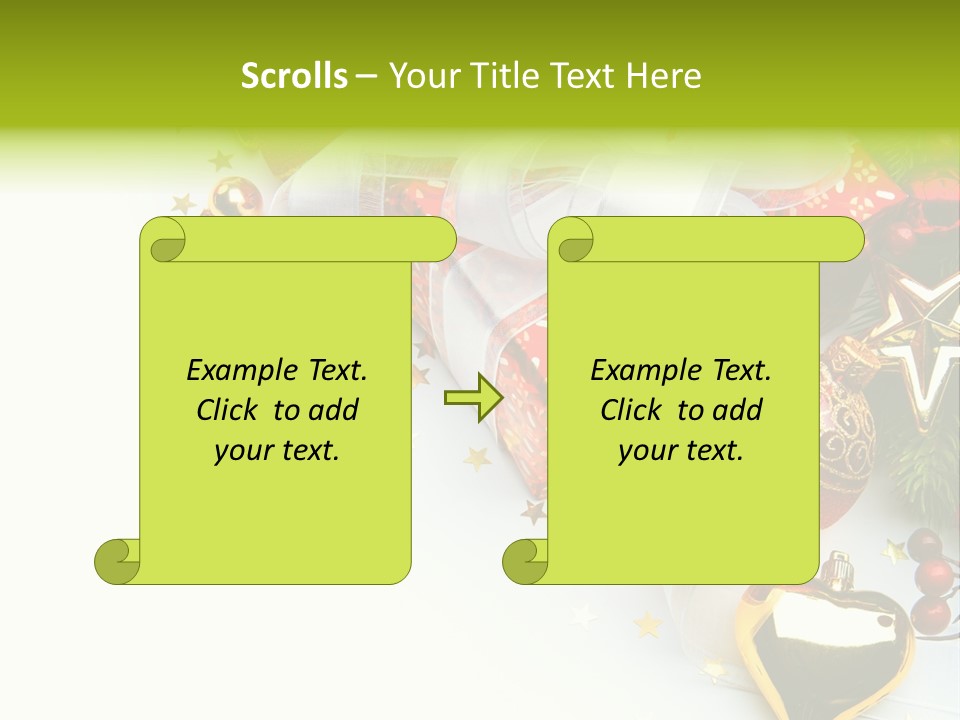 Scrolls – Your Title Text Here

Example Text. Click to add your text.

Example Text. Click to add your text.